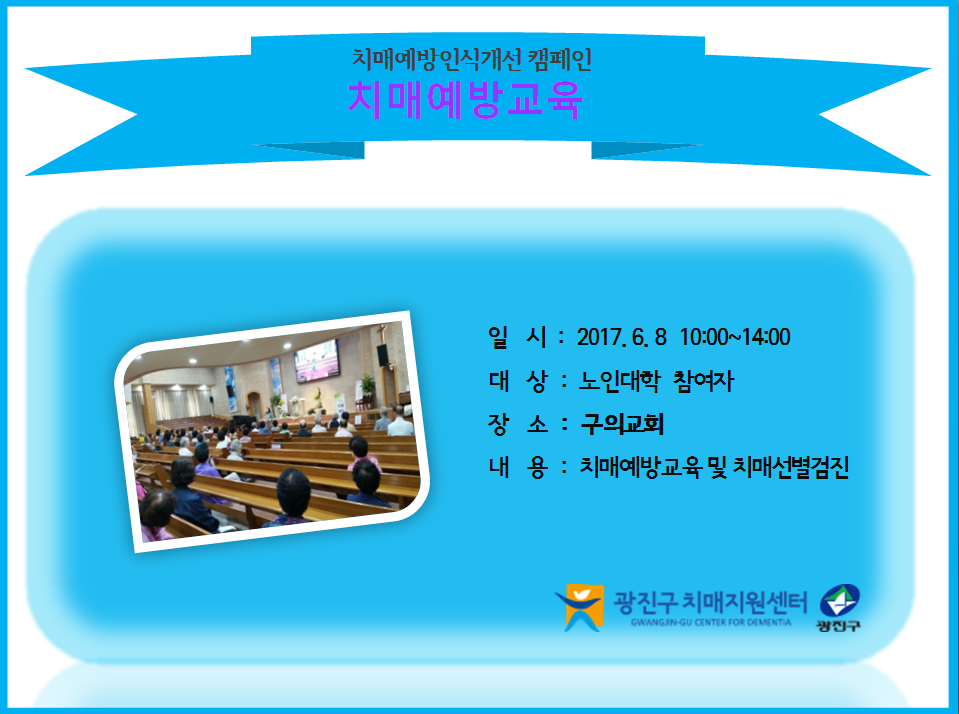 치매예방인식개선 캠페인
치매예방교육

일 시 : 2017. 6. 8 10:00~14:00
대 상 : 노인대학 참여자
장 소 : 구의교회
내 용 : 치매예방교육 및 치매선별검진

광진구 치매지원센터
GWANGJIN-GU CENTER FOR DEMENTIA
광진구